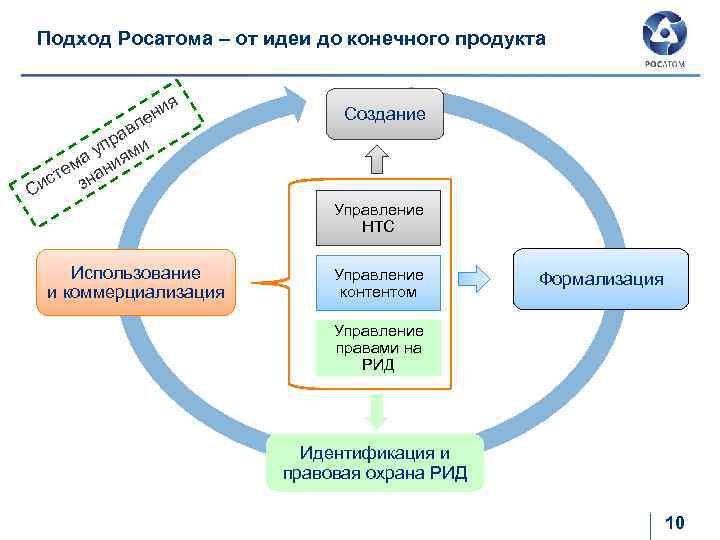 Подход Росатома – от идеи до конечного продукта

РОСАТОМ

Система управления знаниями

Создание

Управление НТС

Управление контентом

Управление правами на РИД

Использование и коммерциализация

Формализация

Идентификация и правовая охрана РИД

10